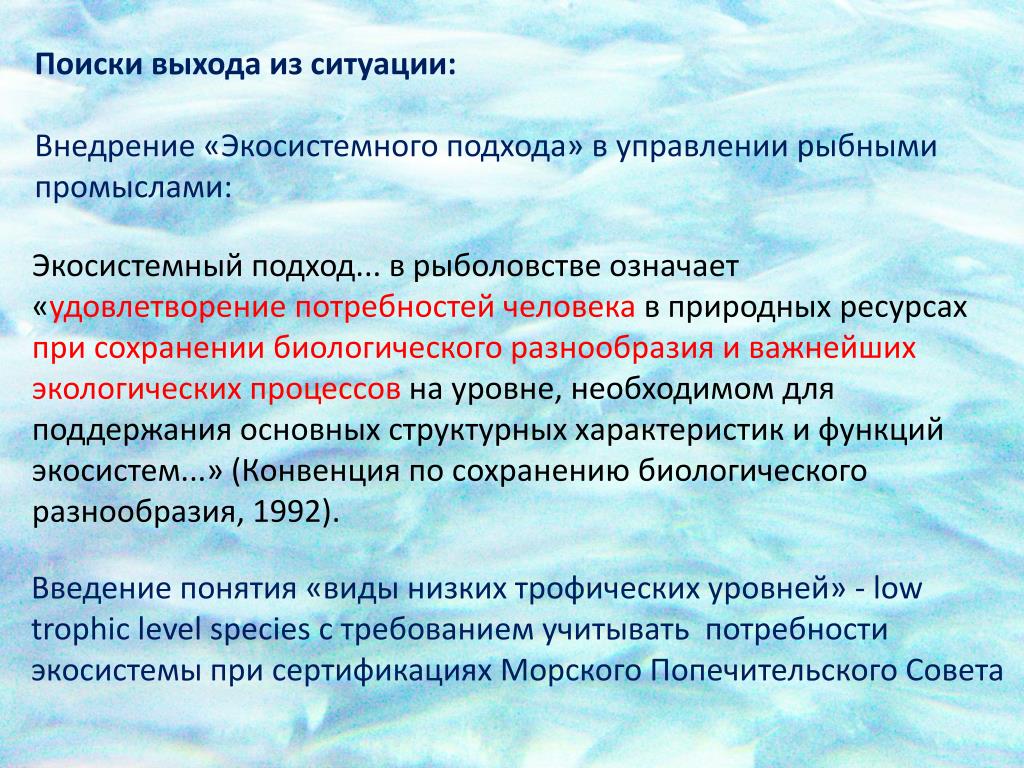 Поиски выхода из ситуации:

Внедрение «Экосистемного подхода» в управлении рыбными промыслами:

Экосистемный подход... в рыболовстве означает «удовлетворение потребностей человека в природных ресурсах при сохранении биологического разнообразия и важнейших экологических процессов на уровне, необходимом для поддержания основных структурных характеристик и функций экосистем...» (Конвенция по сохранению биологического разнообразия, 1992).

Введение понятия «виды низких трофических уровней» - low trophic level species с требованием учитывать потребности экосистемы при сертификациях Морского Попечительского Совета